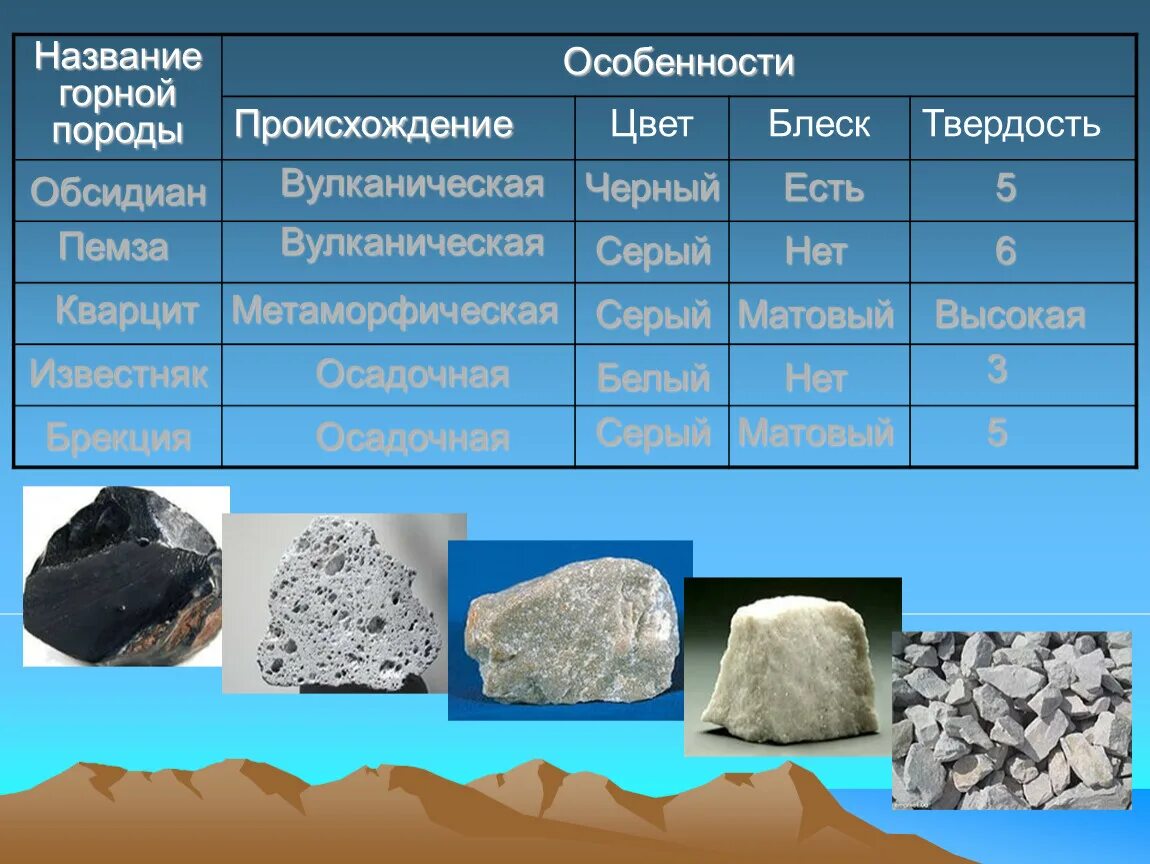 | Название горной породы | Особенности | | | |
|---|---|---|---|---|
| | Происхождение | Цвет | Блеск | Твердость |
| Обсидиан | Вулканическая | Черный | Есть | 5 |
| Пемза | Вулканическая | Серый | Нет | 6 |
| Кварцит | Метаморфическая | Серый | Матовый | Высокая |
| Известняк | Осадочная | Белый | Нет | 3 |
| Брекция | Осадочная | Серый | Матовый | 5 |